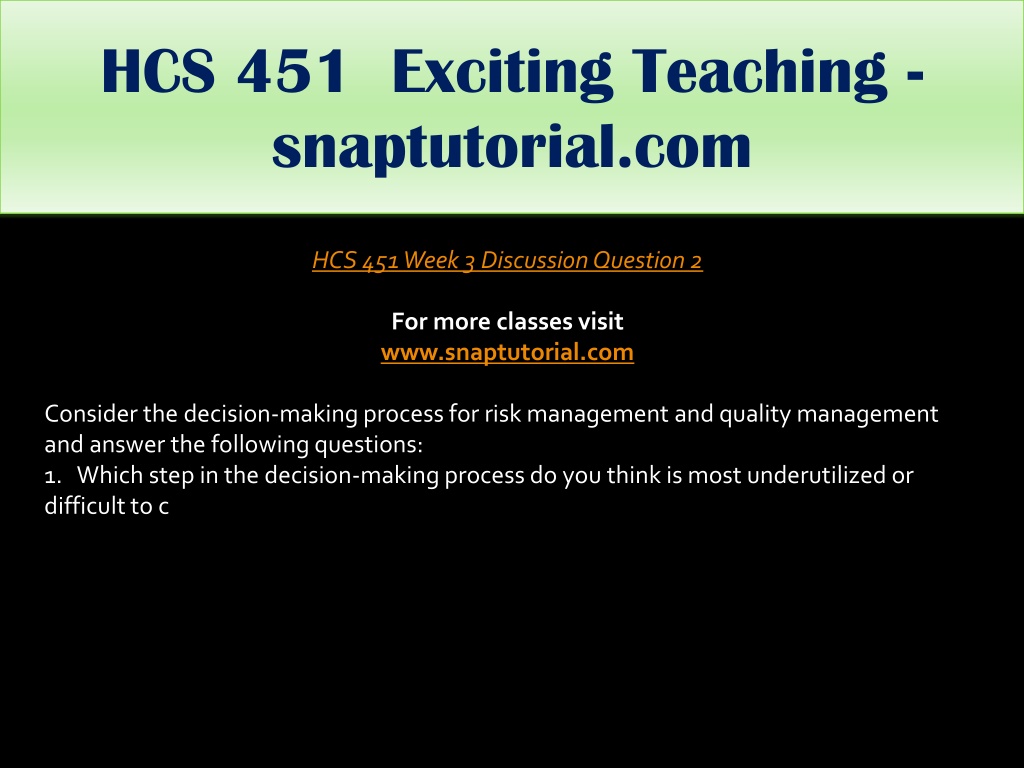 HCS 451 Exciting Teaching - snaptutorial.com

HCS 451 Week 3 Discussion Question 2

For more classes visit
www.snaptutorial.com

Consider the decision-making process for risk management and quality management and answer the following questions:
1. Which step in the decision-making process do you think is most underutilized or difficult to c